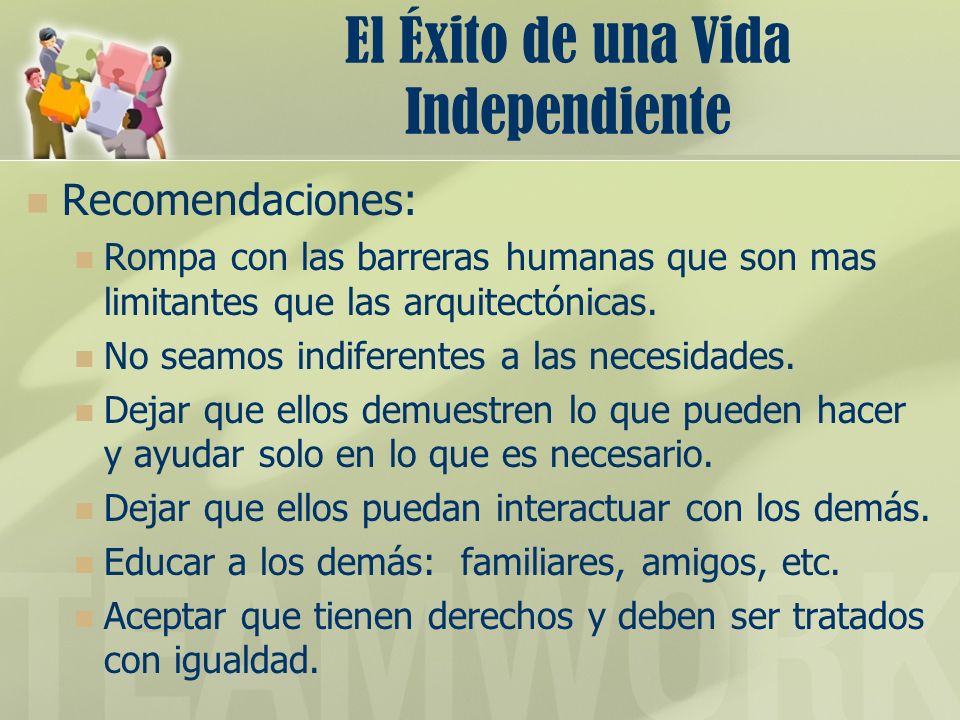 El Éxito de una Vida Independiente

Recomendaciones:

Rompa con las barreras humanas que son mas limitantes que las arquitectónicas.

No seamos indiferentes a las necesidades.

Dejar que ellos demuestren lo que pueden hacer y ayudar solo en lo que es necesario.

Dejar que ellos puedan interactuar con los demás.

Educar a los demás: familiares, amigos, etc.

Aceptar que tienen derechos y deben ser tratados con igualdad.

TEAMWORK